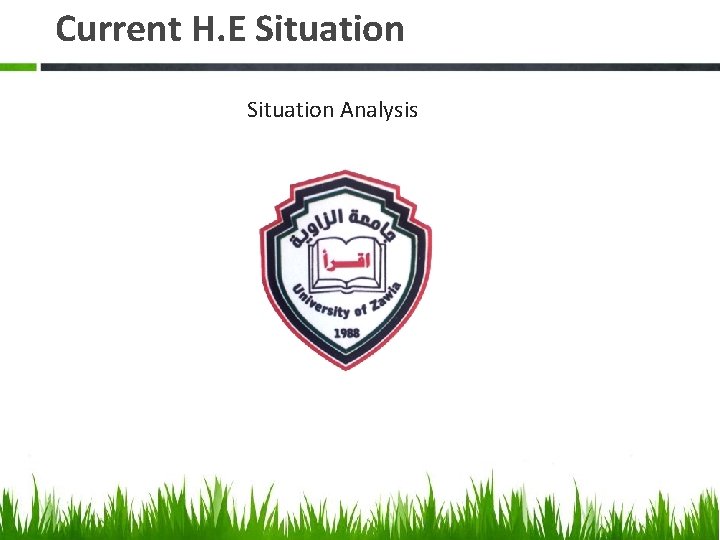 Current H.E Situation

Situation Analysis

جامعة الزاوية

اقرأ

University of Zawia

1988